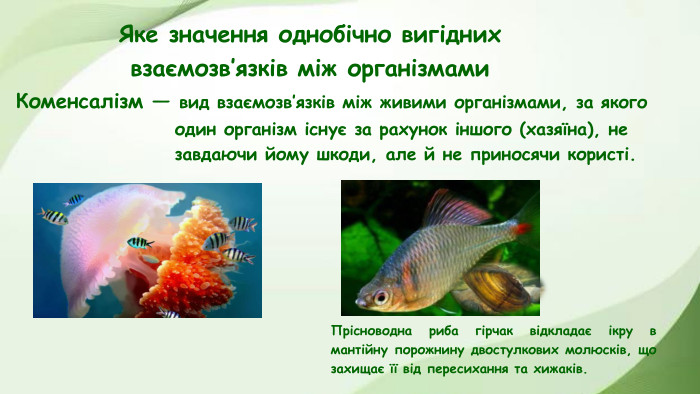 Яке значення однобічно вигідних взаємозв'язків між організмами

Коменсалізм — вид взаємозв'язків між живими організмами, за якого один організм існує за рахунок іншого (хазяїна), не завдаючи йому шкоди, але й не приносячи користі.

Прісноводна риба гірчак відкладає ікру в мантійну порожнину двостулкових молюсків, що захищає її від пересихання та хижаків.